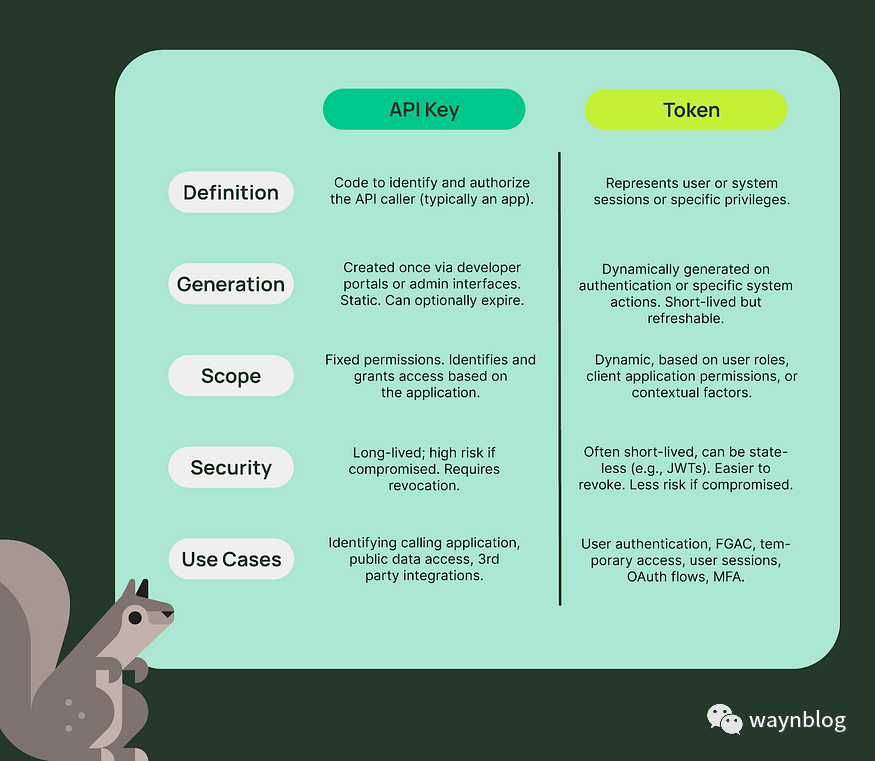 | | API Key | Token |
|---|---|---|
| Definition | Code to identify and authorize the API caller (typically an app). | Represents user or system sessions or specific privileges. |
| Generation | Created once via developer portals or admin interfaces. Static. Can optionally expire. | Dynamically generated on authentication or specific system actions. Short-lived but refreshable. |
| Scope | Fixed permissions. Identifies and grants access based on the application. | Dynamic, based on user roles, client application permissions, or contextual factors. |
| Security | Long-lived; high risk if compromised. Requires revocation. | Often short-lived, can be stateless (e.g., JWTs). Easier to revoke. Less risk if compromised. |
| Use Cases | Identifying calling application, public data access, 3rd party integrations. | User authentication, FGAC, temporary access, user sessions, OAuth flows, MFA. |

waynblog